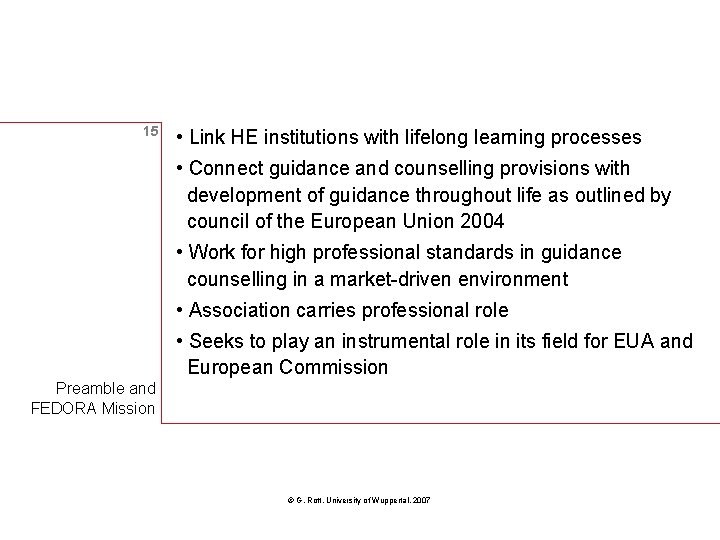 15

• Link HE institutions with lifelong learning processes

• Connect guidance and counselling provisions with development of guidance throughout life as outlined by council of the European Union 2004

• Work for high professional standards in guidance counselling in a market-driven environment

• Association carries professional role

• Seeks to play an instrumental role in its field for EUA and European Commission

Preamble and FEDORA Mission

© G. Rott. University of Wuppertal. 2007